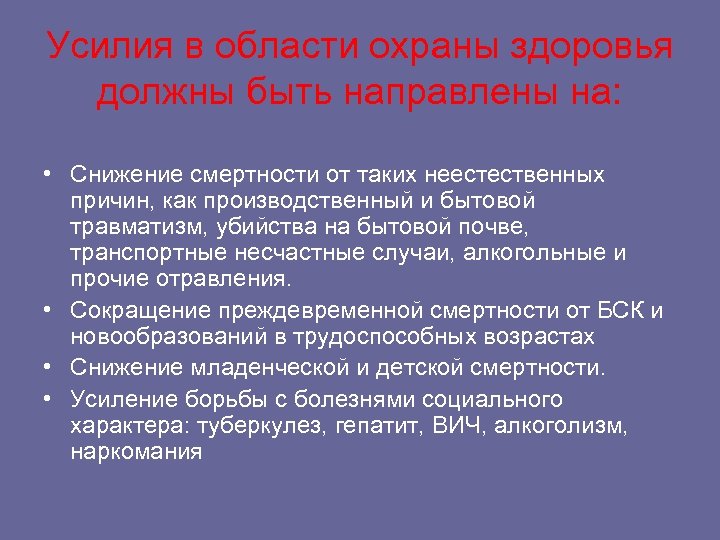 Усилия в области охраны здоровья должны быть направлены на:

• Снижение смертности от таких неестественных причин, как производственный и бытовой травматизм, убийства на бытовой почве, транспортные несчастные случаи, алкогольные и прочие отравления.
• Сокращение преждевременной смертности от БСК и новообразований в трудоспособных возрастах
• Снижение младенческой и детской смертности.
• Усиление борьбы с болезнями социального характера: туберкулез, гепатит, ВИЧ, алкоголизм, наркомания